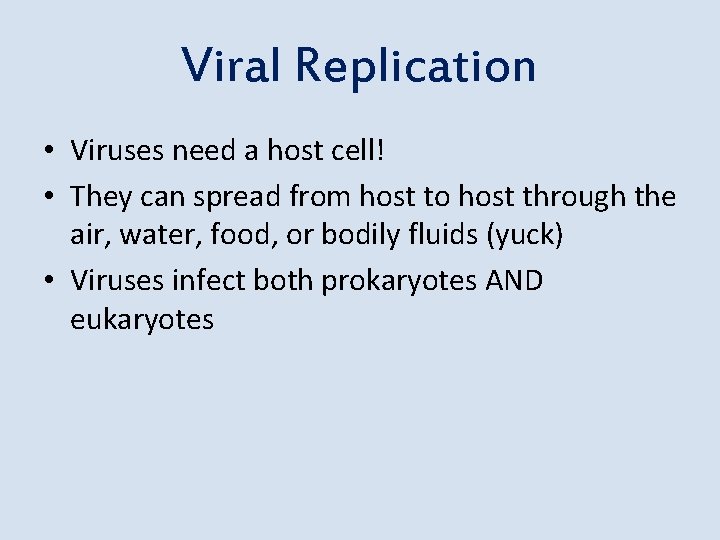 Viral Replication

• Viruses need a host cell!
• They can spread from host to host through the air, water, food, or bodily fluids (yuck)
• Viruses infect both prokaryotes AND eukaryotes